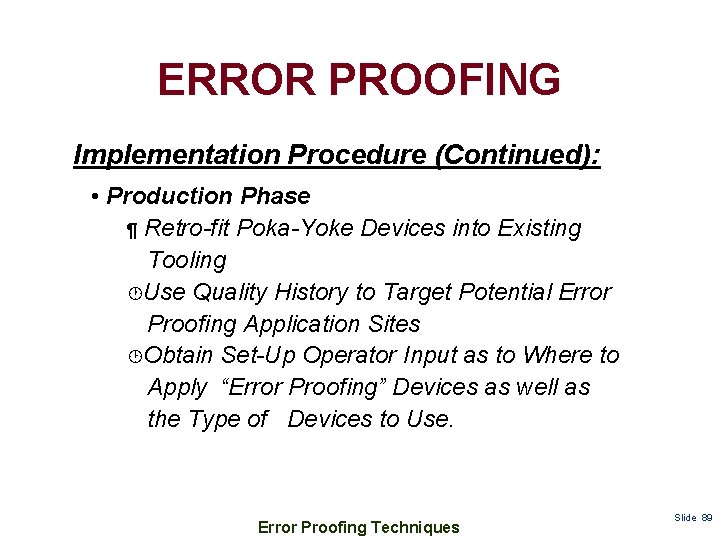 ERROR PROOFING

Implementation Procedure (Continued):

• Production Phase

¶ Retro-fit Poka-Yoke Devices into Existing Tooling

Use Quality History to Target Potential Error Proofing Application Sites

Obtain Set-Up Operator Input as to Where to Apply "Error Proofing" Devices as well as the Type of Devices to Use.

Error Proofing Techniques

Slide 89